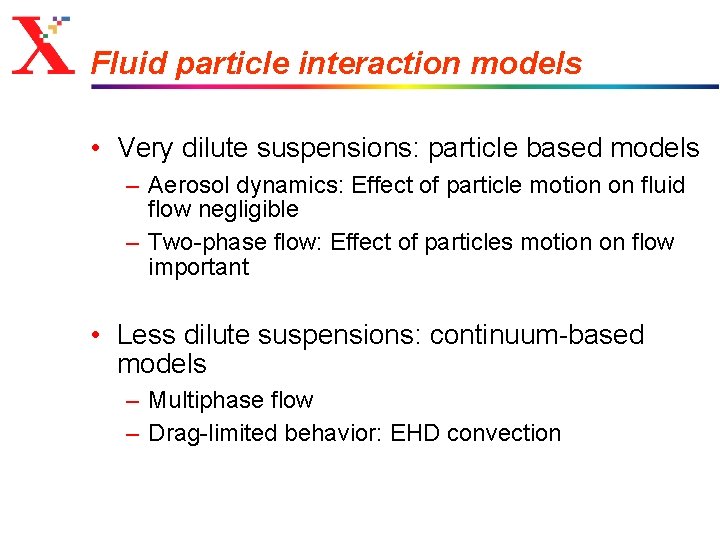 X

Fluid particle interaction models

• Very dilute suspensions: particle based models
– Aerosol dynamics: Effect of particle motion on fluid flow negligible
– Two-phase flow: Effect of particles motion on flow important

• Less dilute suspensions: continuum-based models
– Multiphase flow
– Drag-limited behavior: EHD convection